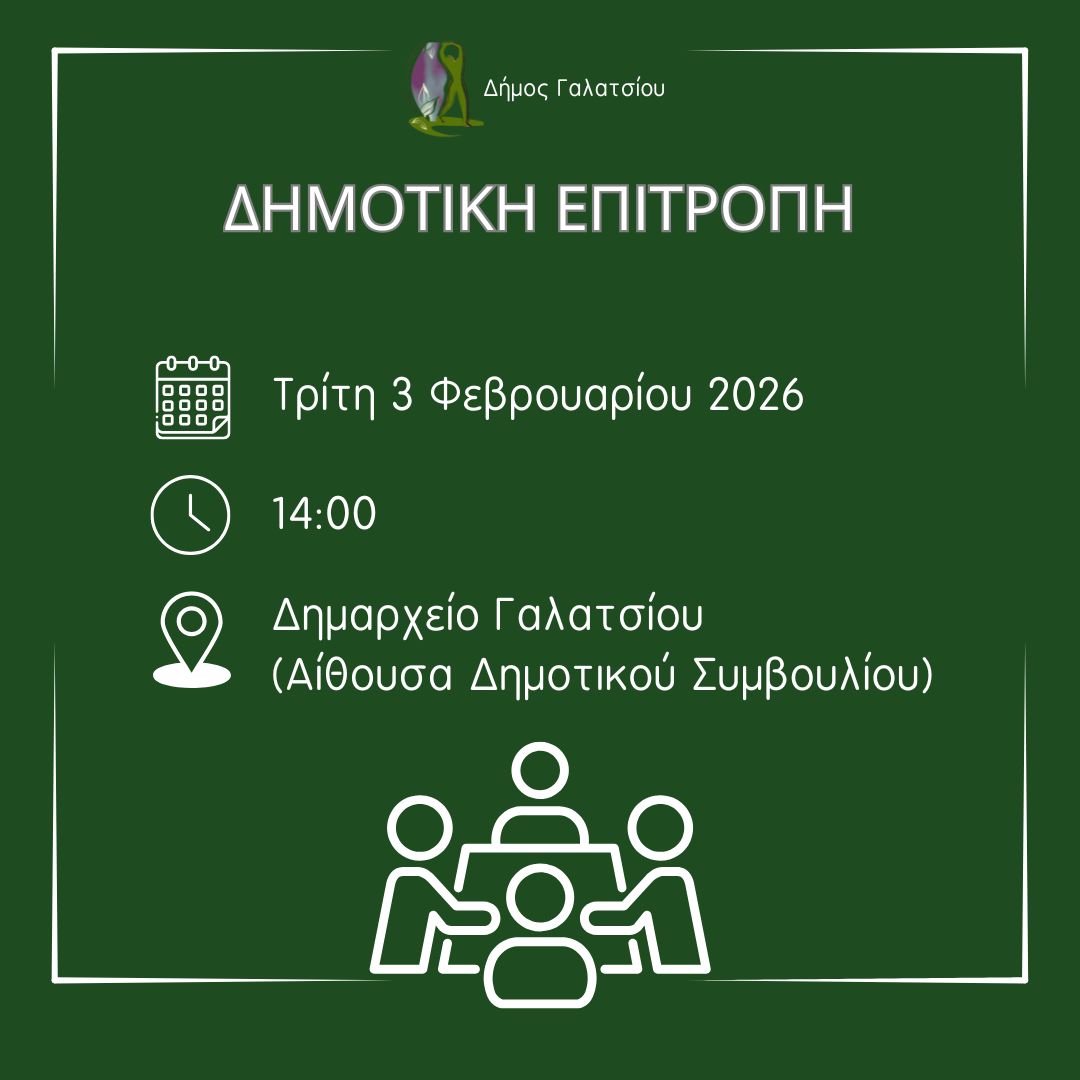 Δήμος Γαλατσίου

ΔΗΜΟΤΙΚΗ ΕΠΙΤΡΟΠΗ

Τρίτη 3 Φεβρουαρίου 2026

14:00

Δημαρχείο Γαλατσίου
(Αίθουσα Δημοτικού Συμβουλίου)